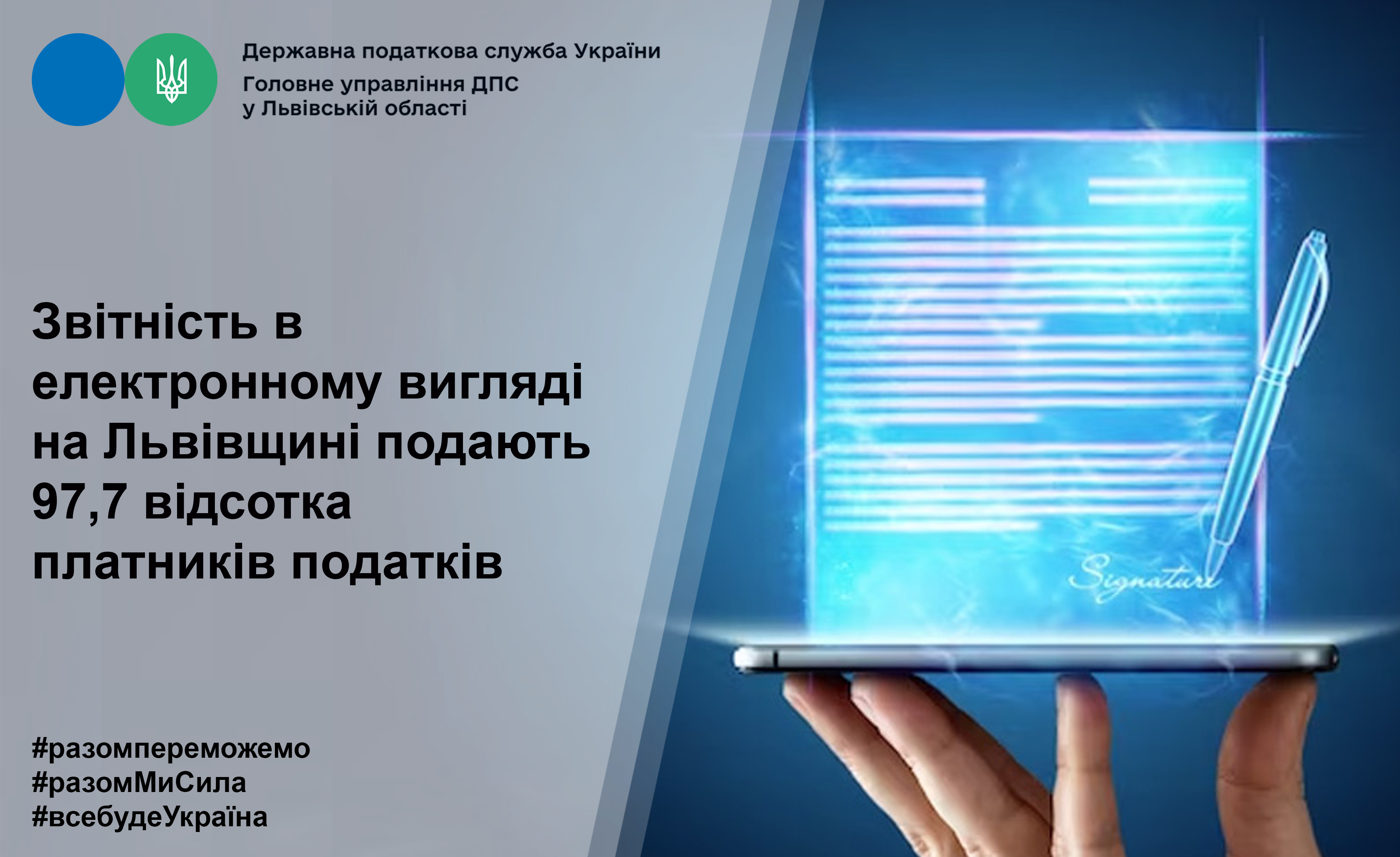 Державна податкова служба України
Головне управління ДПС у Львівській області

Звітність в електронному вигляді на Львівщині подають 97,7 відсотка платників податків

Signature

#разомпереможемо
#разомМиСила
#всебудеУкраїна